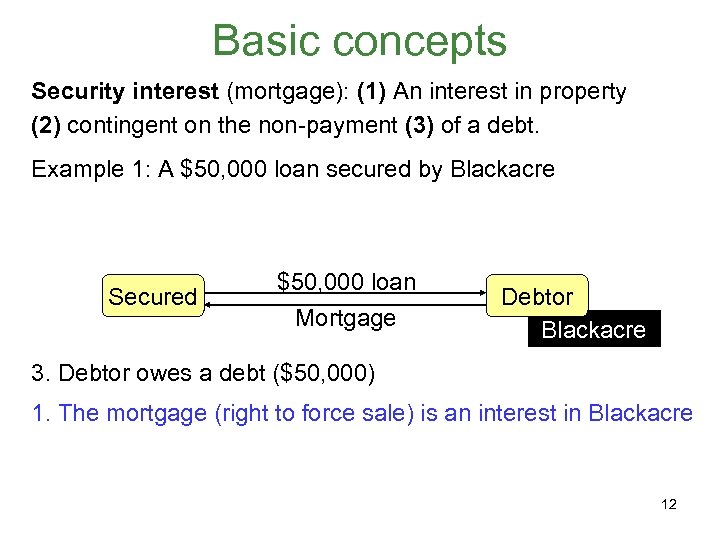 Basic concepts

Security interest (mortgage): (1) An interest in property (2) contingent on the non-payment (3) of a debt.

Example 1: A \$50,000 loan secured by Blackacre

Secured

\$50,000 loan

Mortgage

Debtor

Blackacre

3. Debtor owes a debt (\$50,000)

1. The mortgage (right to force sale) is an interest in Blackacre

12